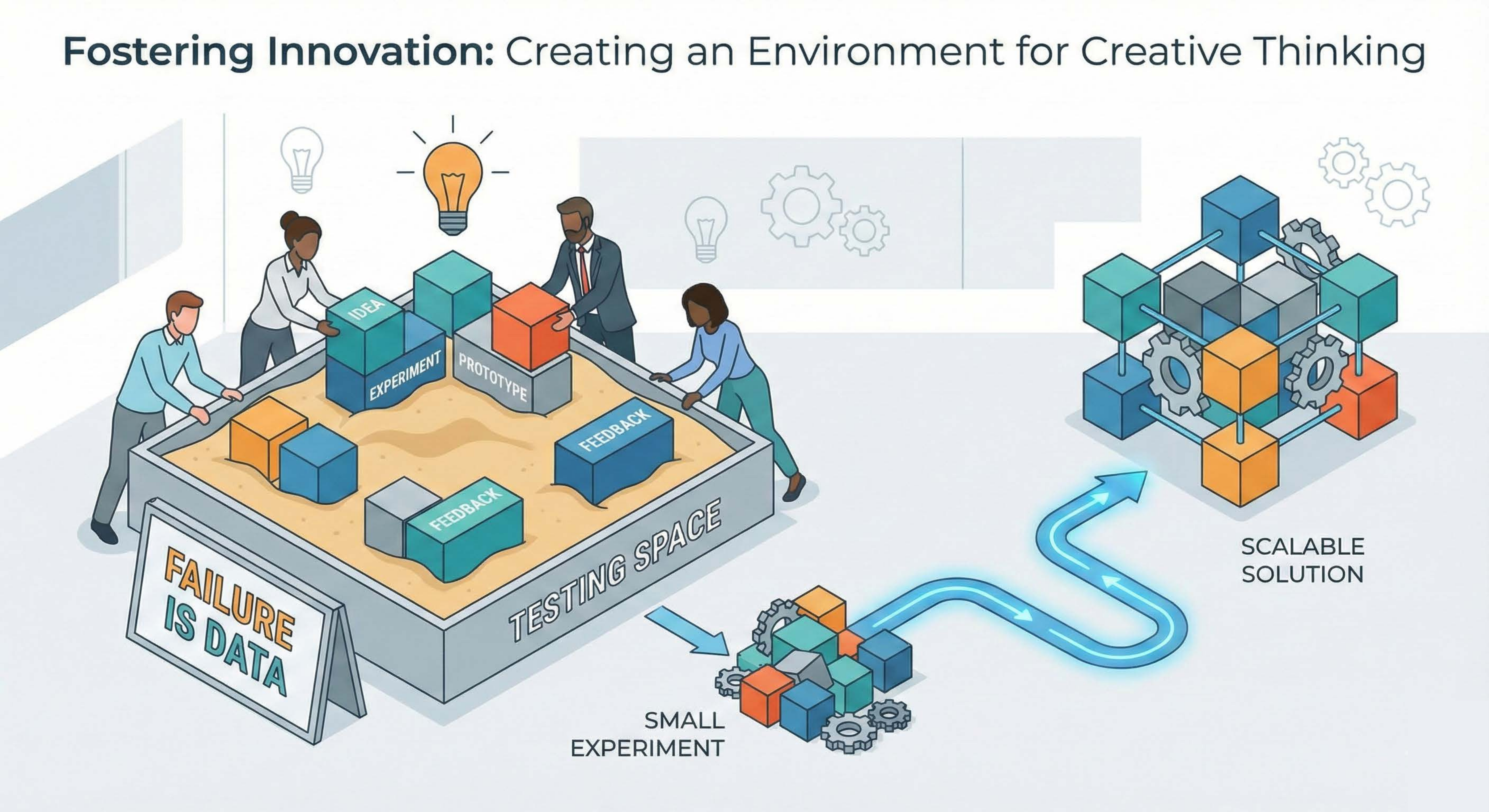 Fostering Innovation: Creating an Environment for Creative Thinking

IDEA

EXPERIMENT

PROTOTYPE

FEEDBACK

FEEDBACK

TESTING SPACE

FAILURE IS DATA

SMALL EXPERIMENT

SCALABLE SOLUTION